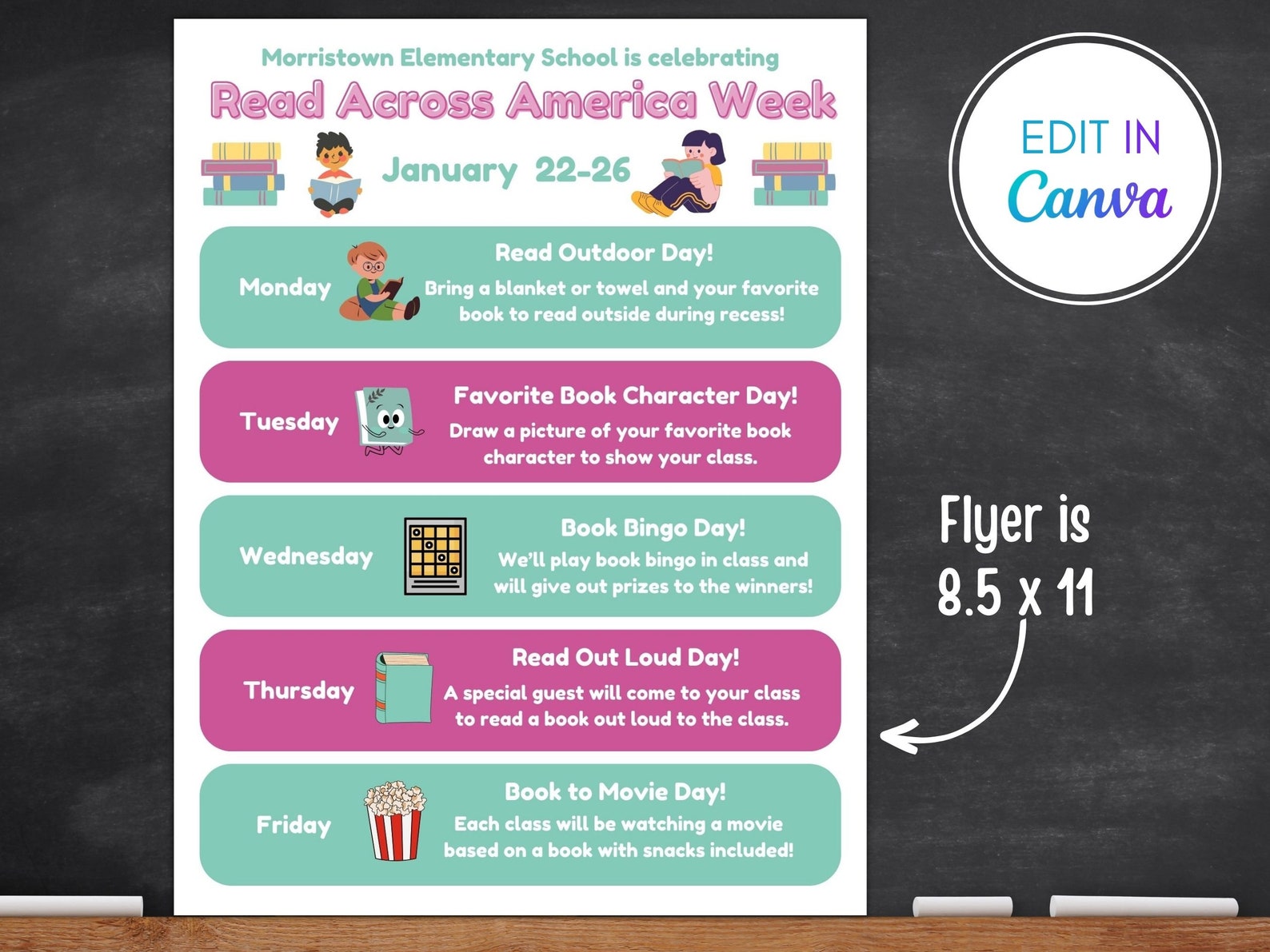 Morristown Elementary School is celebrating
Read Across America Week
January 22-26

Monday
Read Outdoor Day!
Bring a blanket or towel and your favorite book to read outside during recess!

Tuesday
Favorite Book Character Day!
Draw a picture of your favorite book character to show your class.

Wednesday
Book Bingo Day!
We'll play book bingo in class and will give out prizes to the winners!

Thursday
Read Out Loud Day!
A special guest will come to your class to read a book out loud to the class.

Friday
Book to Movie Day!
Each class will be watching a movie based on a book with snacks included!

EDIT IN
Canva

Flyer is 8.5 x 11